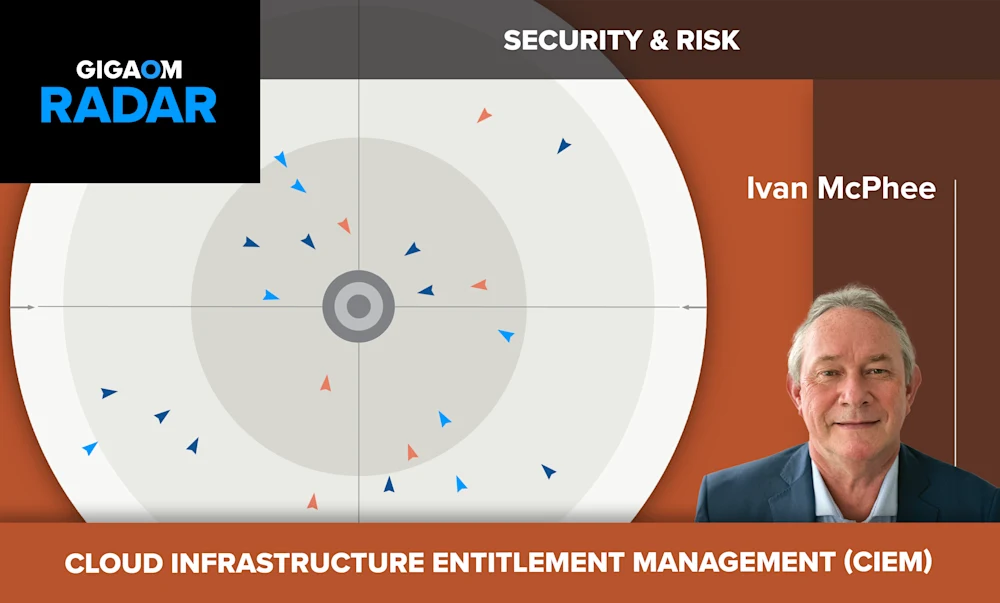 GIGAOM
RADAR

SECURITY & RISK

Ivan McPhee

CLOUD INFRASTRUCTURE ENTITLEMENT MANAGEMENT (CIEM)